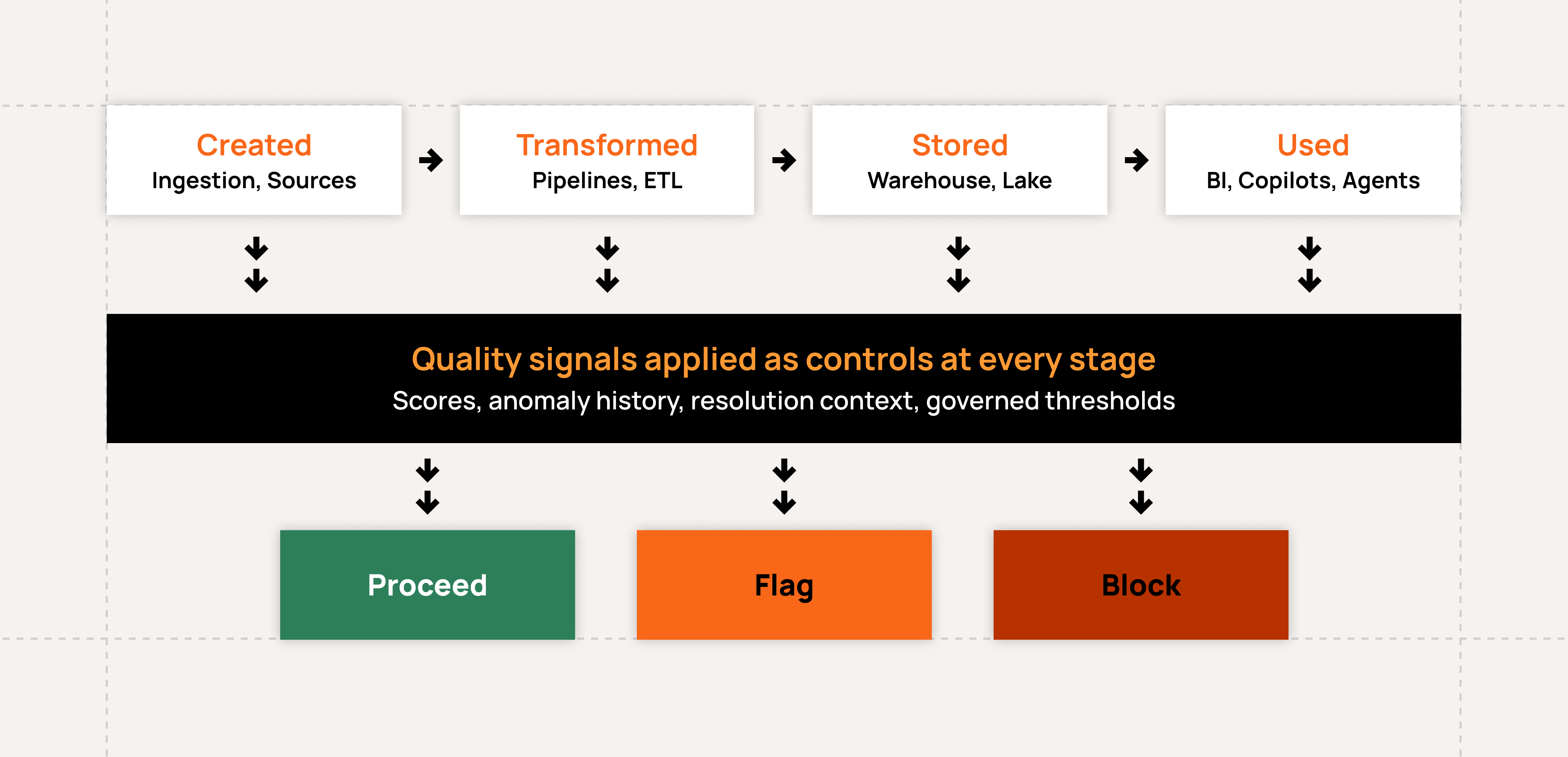 Created
Ingestion, Sources

Transformed
Pipelines, ETL

Stored
Warehouse, Lake

Used
BI, Copilots, Agents

Quality signals applied as controls at every stage
Scores, anomaly history, resolution context, governed thresholds

Proceed

Flag

Block